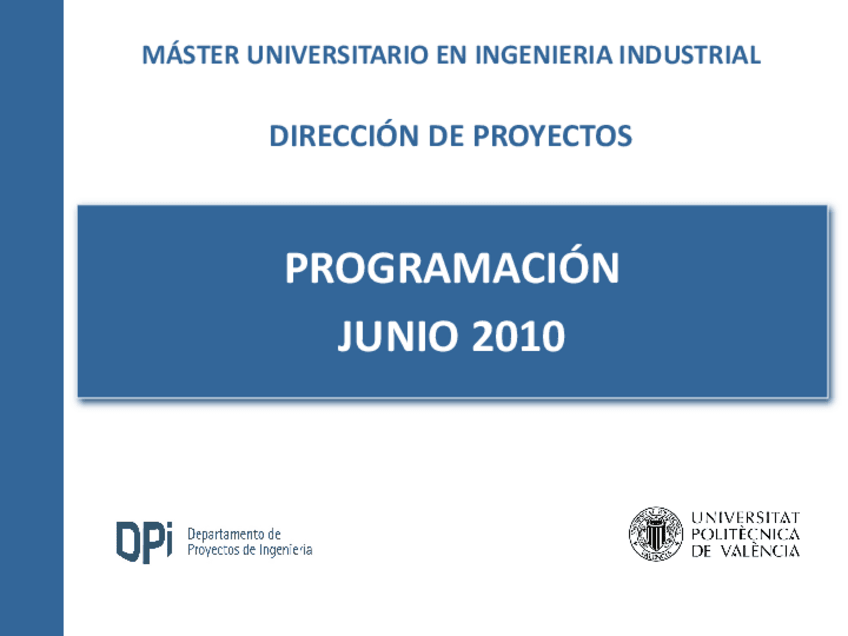 MÁSTER UNIVERSITARIO EN INGENIERIA INDUSTRIAL

DIRECCIÓN DE PROYECTOS

PROGRAMACIÓN
JUNIO 2010

DPi Departamento de Proyectos de Ingeniería

UNIVERSITAT POLITÈCNICA DE VALÈNCIA